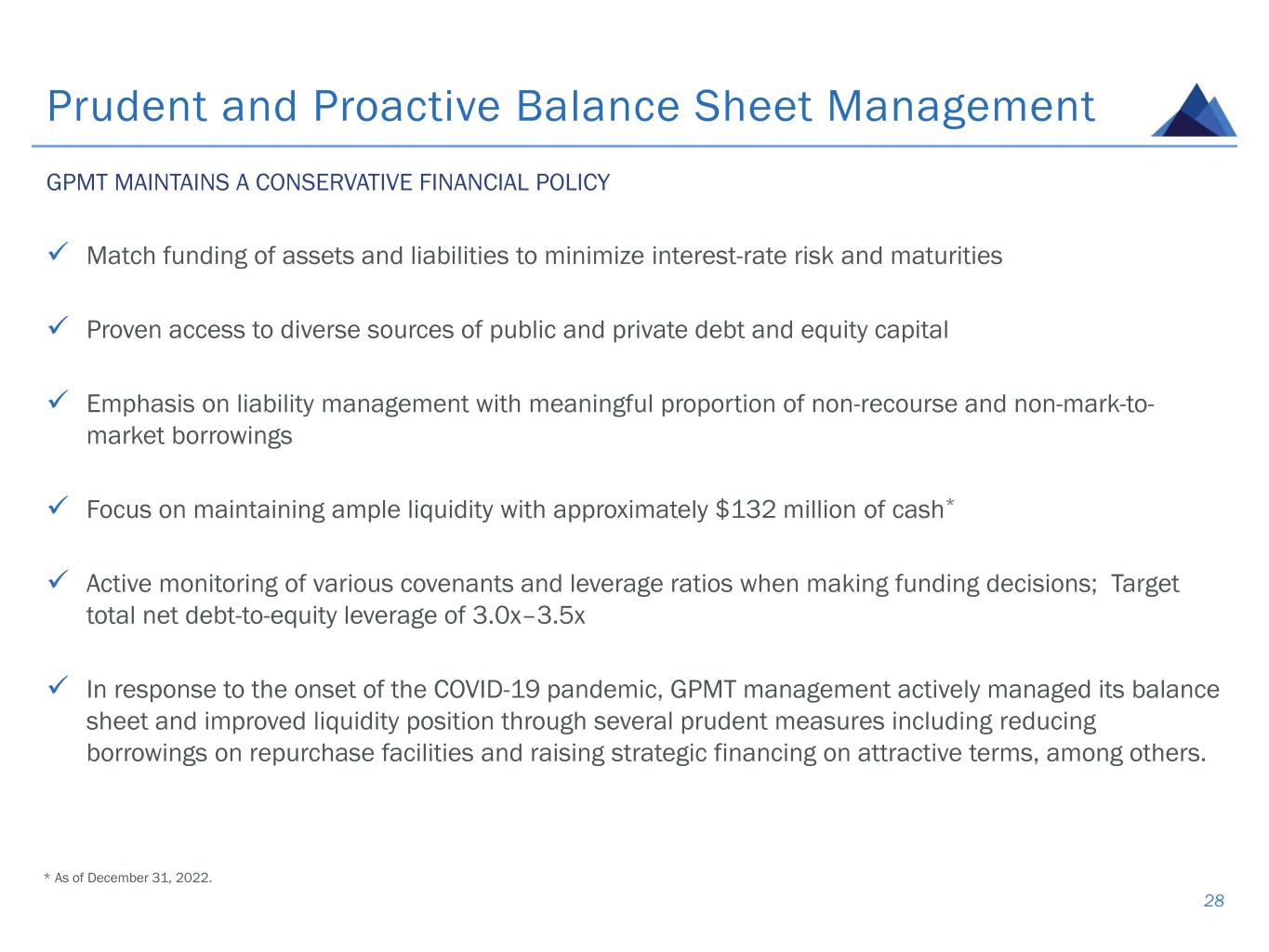 Prudent and Proactive Balance Sheet Management

GPMT MAINTAINS A CONSERVATIVE FINANCIAL POLICY

✓ Match funding of assets and liabilities to minimize interest-rate risk and maturities

✓ Proven access to diverse sources of public and private debt and equity capital

✓ Emphasis on liability management with meaningful proportion of non-recourse and non-mark-to-market borrowings

✓ Focus on maintaining ample liquidity with approximately \$132 million of cash*

✓ Active monitoring of various covenants and leverage ratios when making funding decisions; Target total net debt-to-equity leverage of 3.0x–3.5x

✓ In response to the onset of the COVID-19 pandemic, GPMT management actively managed its balance sheet and improved liquidity position through several prudent measures including reducing borrowings on repurchase facilities and raising strategic financing on attractive terms, among others.

* As of December 31, 2022.

28